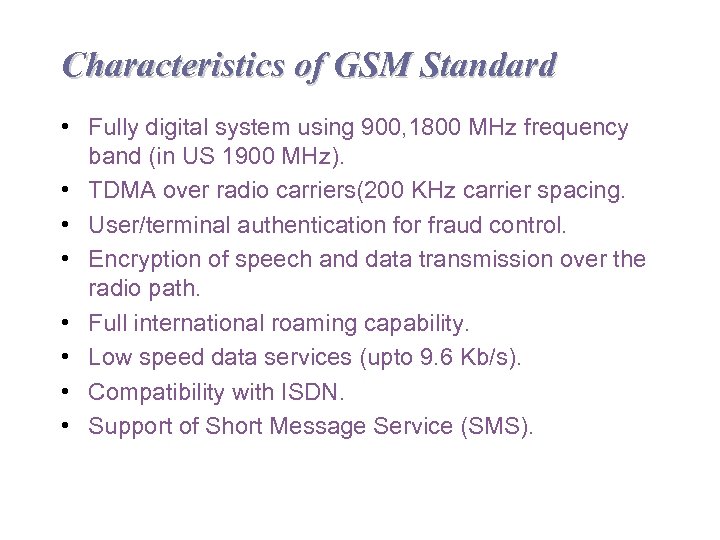 Characteristics of GSM Standard

• Fully digital system using 900,1800 MHz frequency band (in US 1900 MHz).
• TDMA over radio carriers(200 KHz carrier spacing.
• User/terminal authentication for fraud control.
• Encryption of speech and data transmission over the radio path.
• Full international roaming capability.
• Low speed data services (upto 9.6 Kb/s).
• Compatibility with ISDN.
• Support of Short Message Service (SMS).